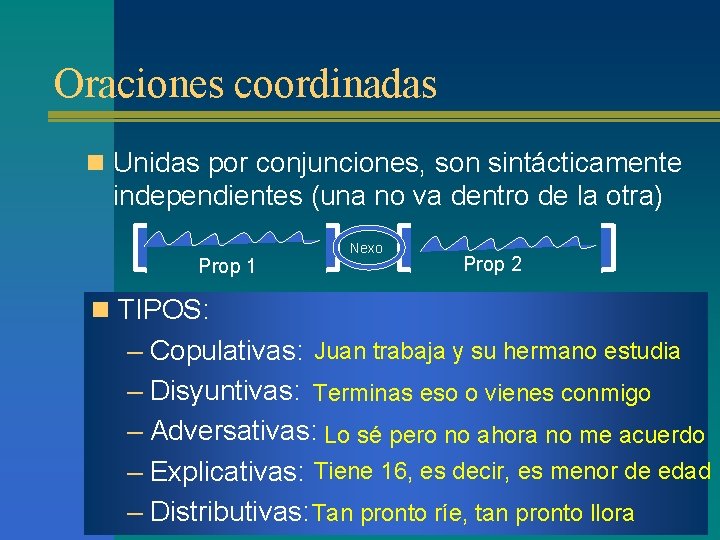 Oraciones coordinadas

Unidas por conjunciones, son sintácticamente independientes (una no va dentro de la otra)

Prop 1

Nexo

Prop 2

TIPOS:

– Copulativas: Juan trabaja y su hermano estudia

– Disyuntivas: Terminas eso o vienes conmigo

– Adversativas: Lo sé pero no ahora no me acuerdo

– Explicativas: Tiene 16, es decir, es menor de edad

– Distributivas: Tan pronto ríe, tan pronto llora